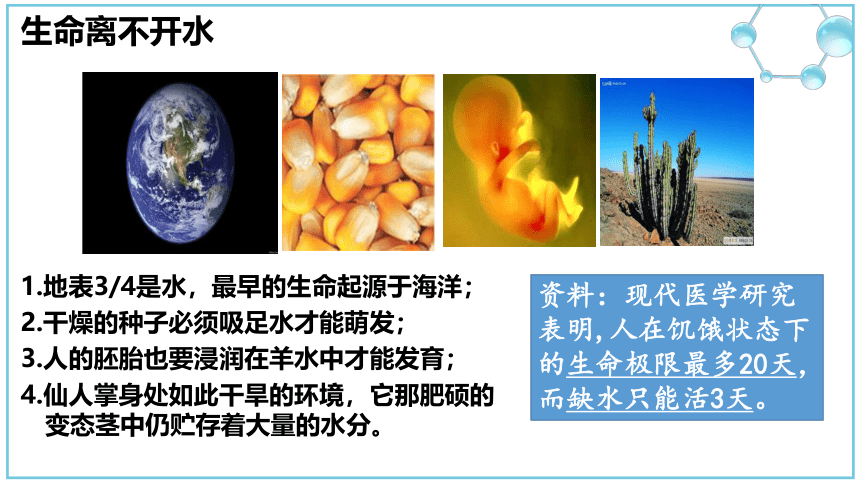 生命离不开水

1.地表3/4是水，最早的生命起源于海洋；
2.干燥的种子必须吸足水才能萌发；
3.人的胚胎也要浸润在羊水中才能发育；
4.仙人掌身处如此干旱的环境，它那肥硕的变态茎中仍贮存着大量的水分。

资料：现代医学研究表明,人在饥饿状态下的生命极限最多20天，而缺水只能活3天。